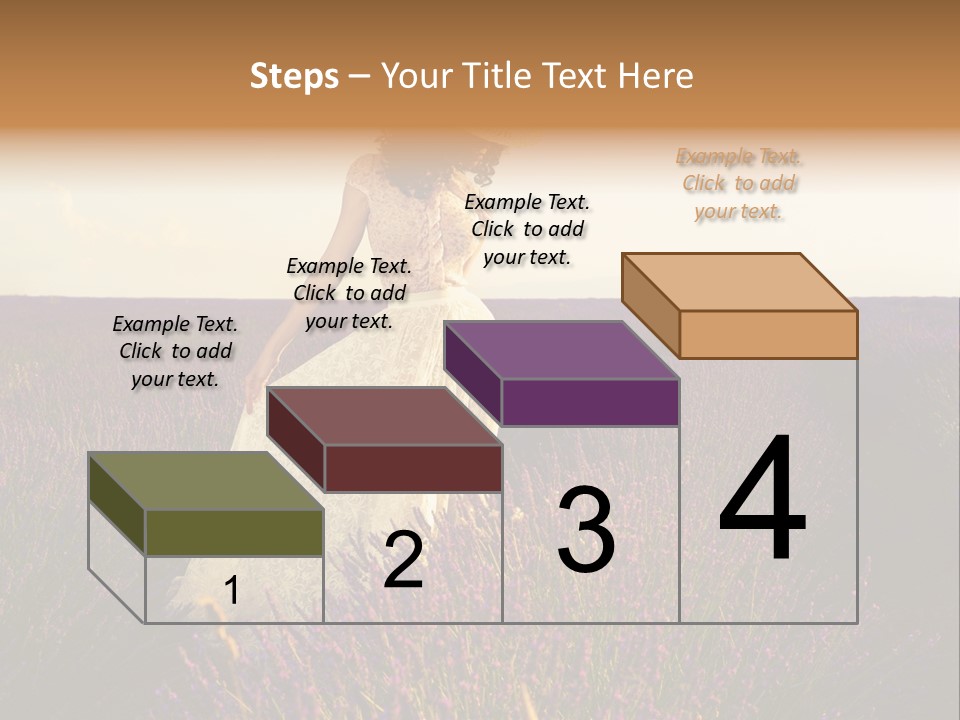 Steps – Your Title Text Here

Example Text. Click to add your text.

Example Text. Click to add your text.

Example Text. Click to add your text.

Example Text. Click to add your text.

1

2

3

4